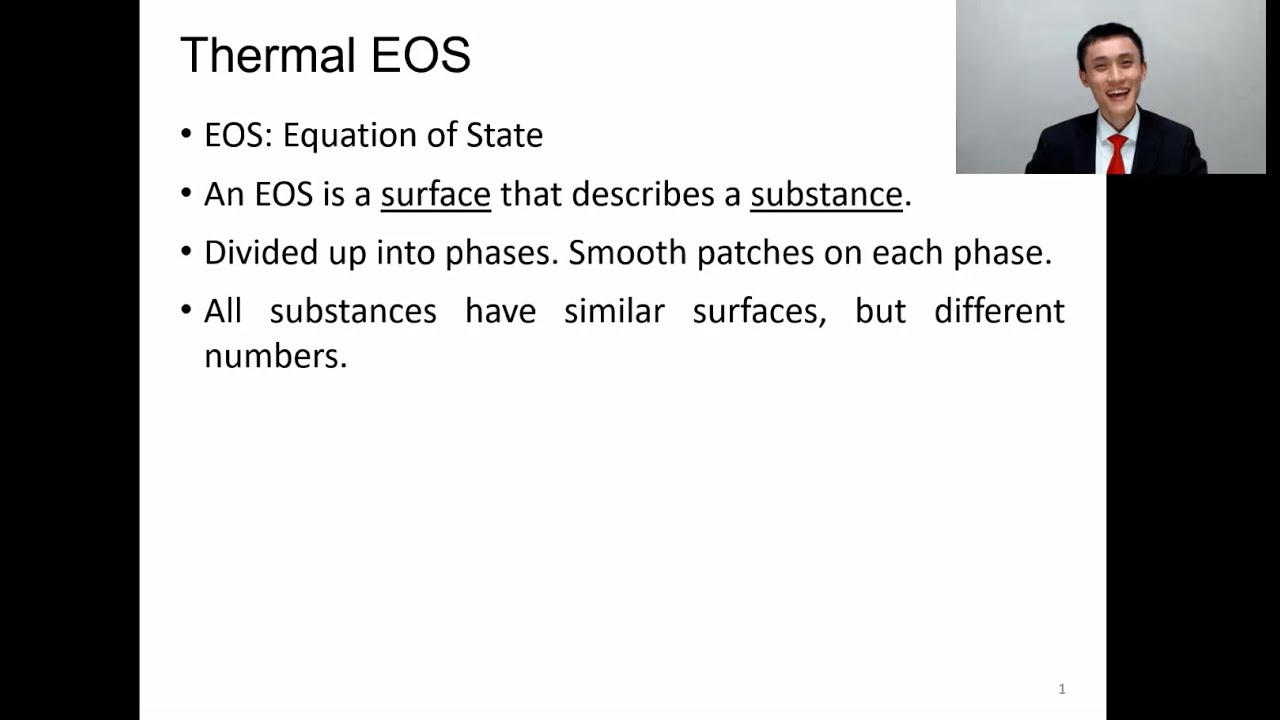 Thermal EOS

• EOS: Equation of State

• An EOS is a surface that describes a substance.

• Divided up into phases. Smooth patches on each phase.

• All substances have similar surfaces, but different numbers.

1